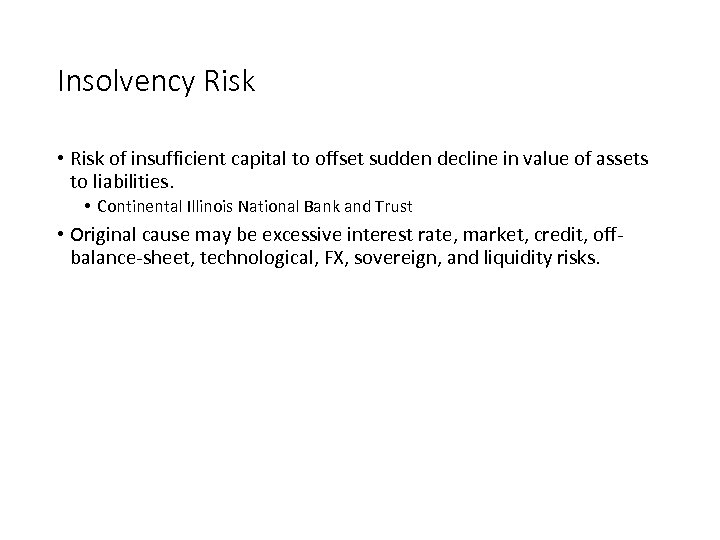 Insolvency Risk

• Risk of insufficient capital to offset sudden decline in value of assets to liabilities.
  • Continental Illinois National Bank and Trust
• Original cause may be excessive interest rate, market, credit, off-balance-sheet, technological, FX, sovereign, and liquidity risks.